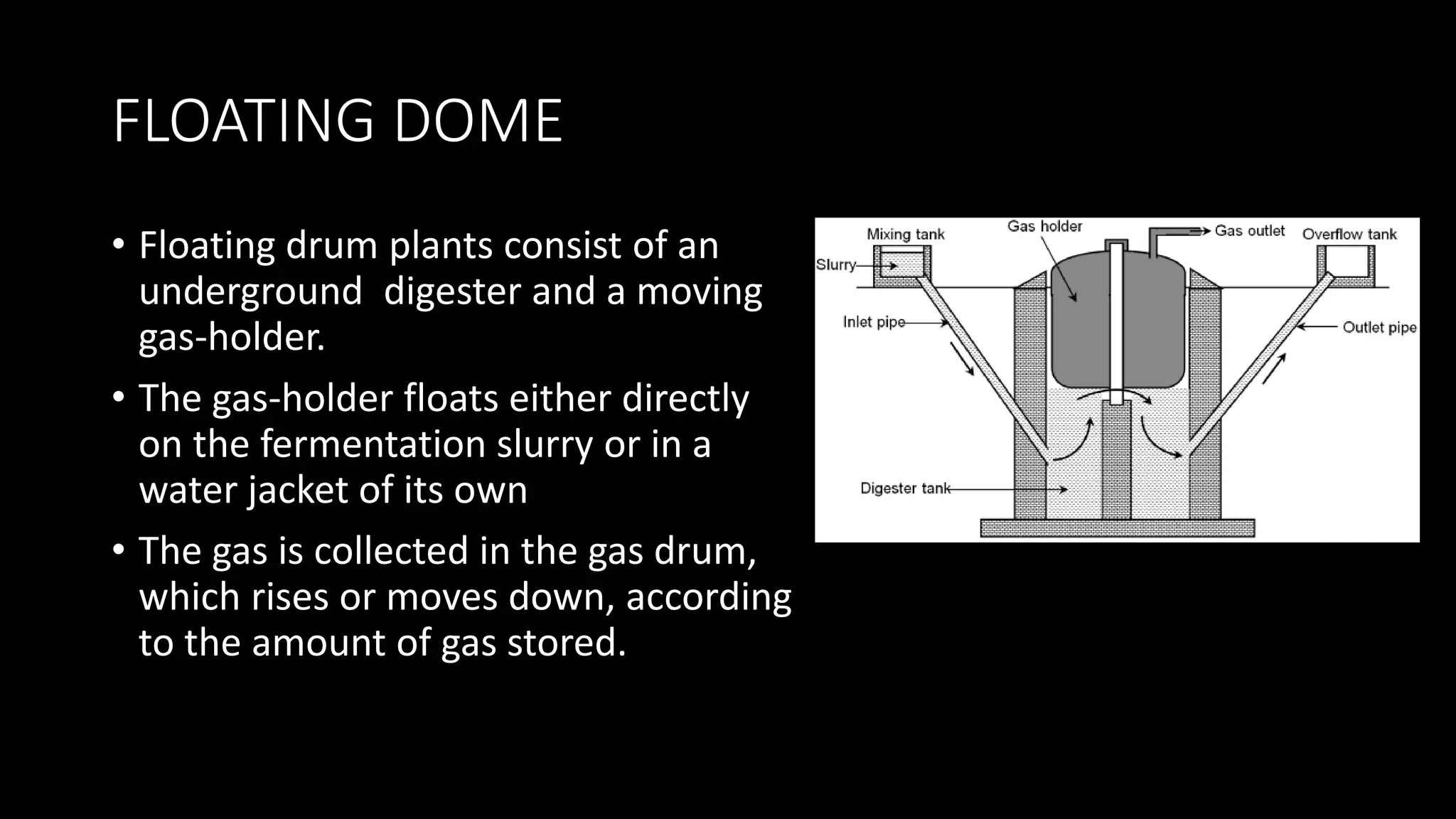 FLOATING DOME

• Floating drum plants consist of an underground digester and a moving gas-holder.

• The gas-holder floats either directly on the fermentation slurry or in a water jacket of its own

• The gas is collected in the gas drum, which rises or moves down, according to the amount of gas stored.

Mixing tank
Gas holder
Gas outlet
Overflow tank
Slurry
Inlet pipe
Outlet pipe
Digester tank